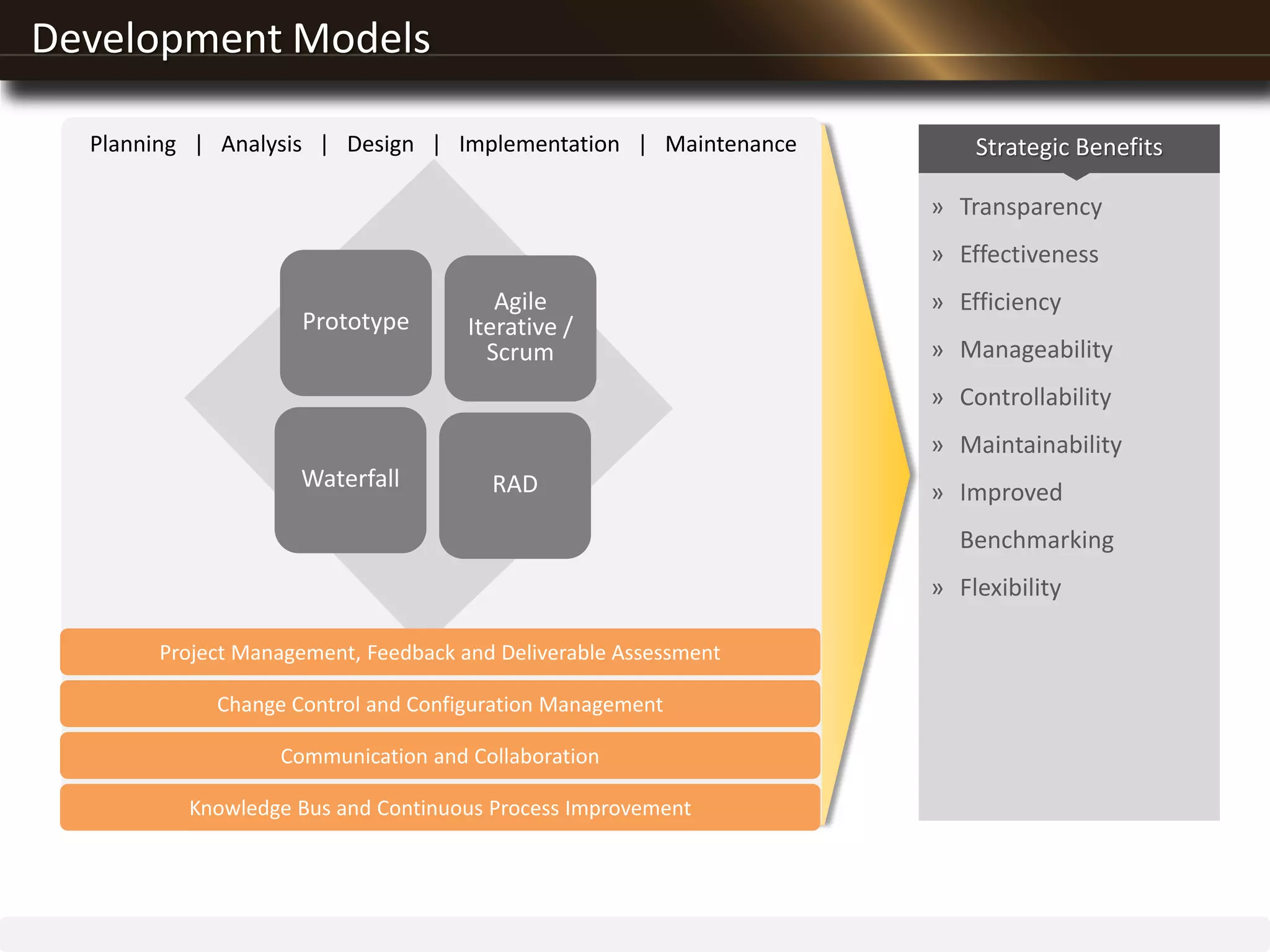 Development Models

Planning | Analysis | Design | Implementation | Maintenance

Prototype

Agile Iterative / Scrum

Waterfall

RAD

Project Management, Feedback and Deliverable Assessment

Change Control and Configuration Management

Communication and Collaboration

Knowledge Bus and Continuous Process Improvement

Strategic Benefits

» Transparency
» Effectiveness
» Efficiency
» Manageability
» Controllability
» Maintainability
» Improved Benchmarking
» Flexibility